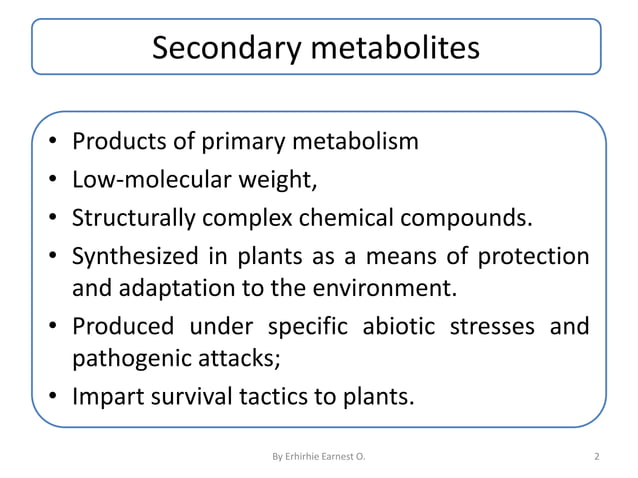 Secondary metabolites

• Products of primary metabolism
• Low-molecular weight,
• Structurally complex chemical compounds.
• Synthesized in plants as a means of protection and adaptation to the environment.
• Produced under specific abiotic stresses and pathogenic attacks;
• Impart survival tactics to plants.

By Erhirhie Earnest O.

2